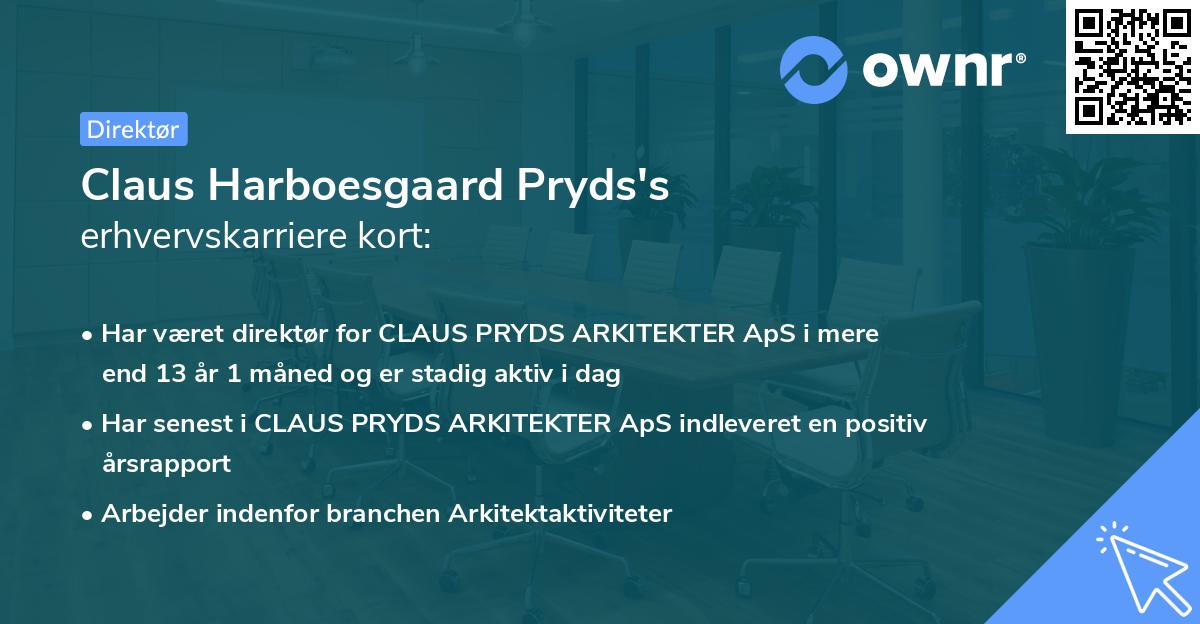 ownr®

Direktør

Claus Harboesgaard Pryds's
erhvervskarriere kort:

• Har været direktør for CLAUS PRYDS ARKITEKTER ApS i mere end 13 år 1 måned og er stadig aktiv i dag

• Har senest i CLAUS PRYDS ARKITEKTER ApS indleveret en positiv årsrapport

• Arbejder indenfor branchen Arkitektaktiviteter